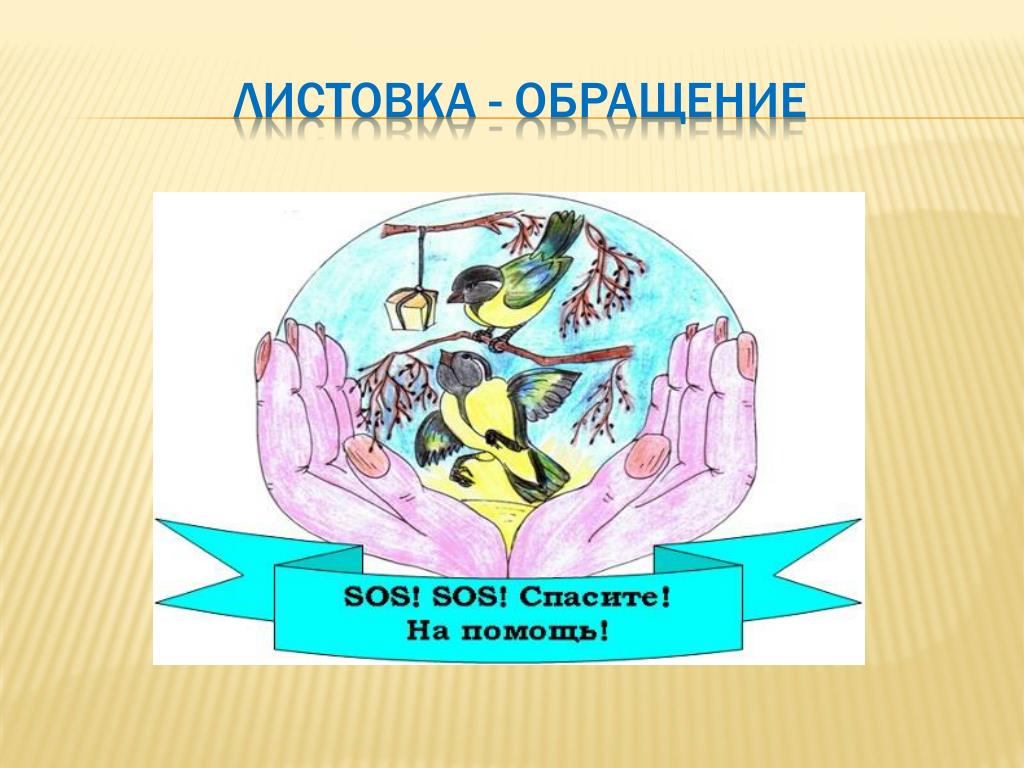 ЛИСТОВКА - ОБРАЩЕНИЕ

SOS! SOS! Спасите!
На помощь!